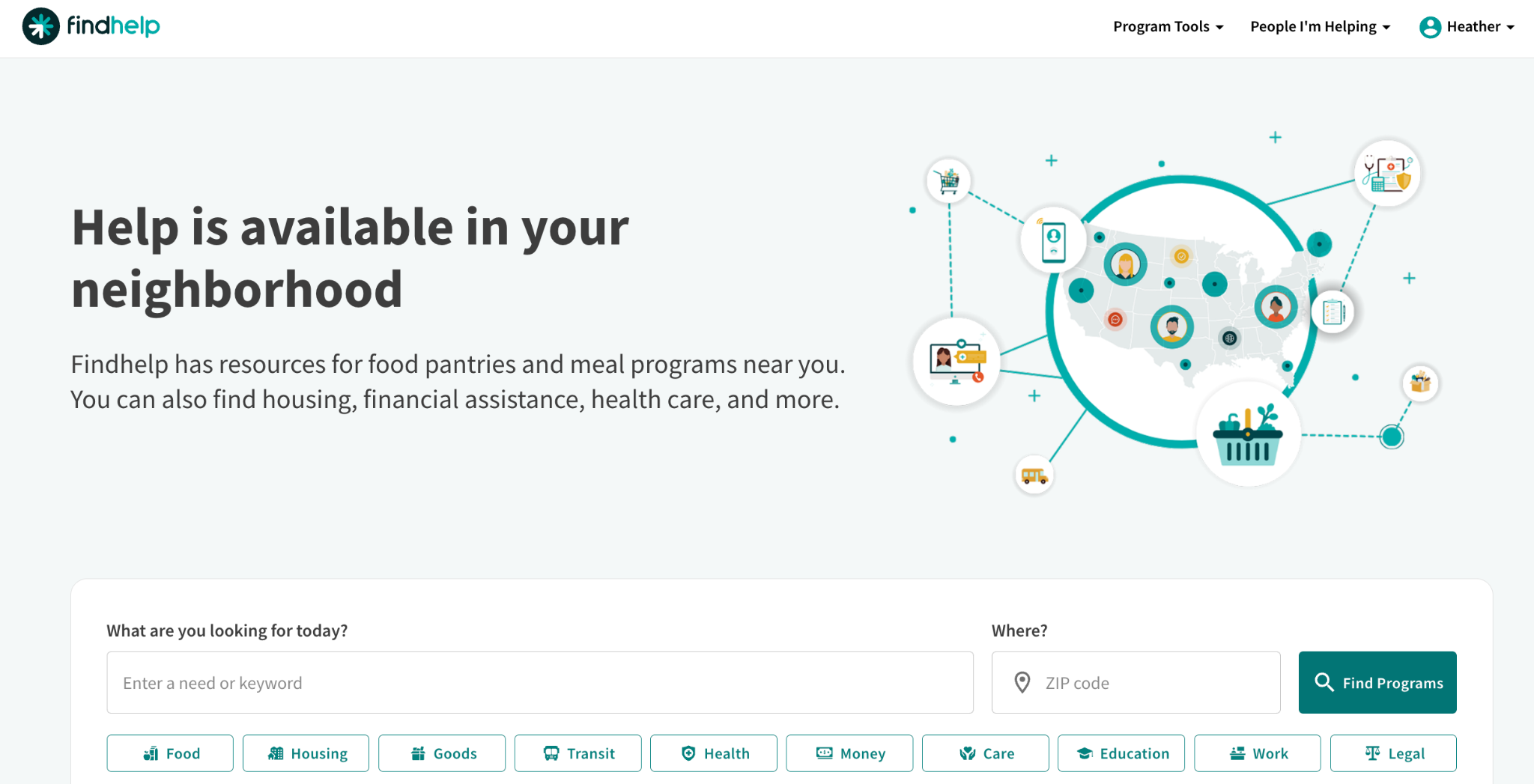 findhelp

Program Tools People I'm Helping Heather

Help is available in your neighborhood

Findhelp has resources for food pantries and meal programs near you. You can also find housing, financial assistance, health care, and more.

What are you looking for today?

Enter a need or keyword

Where?

ZIP code

Find Programs

Food Housing Goods Transit Health Money Care Education Work Legal